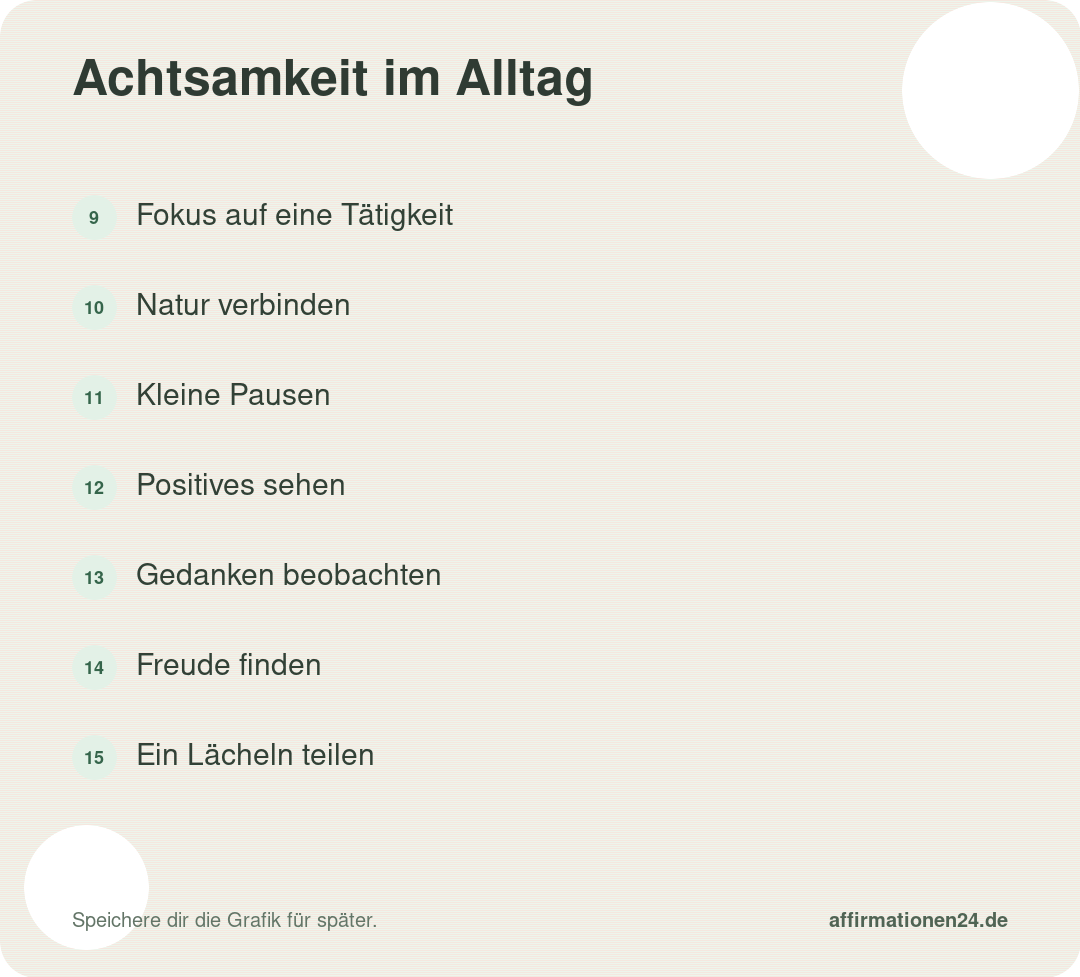 Achtsamkeit im Alltag

9 Fokus auf eine Tätigkeit

10 Natur verbinden

11 Kleine Pausen

12 Positives sehen

13 Gedanken beobachten

14 Freude finden

15 Ein Lächeln teilen

Speichere dir die Grafik für später.

affirmationen24.de